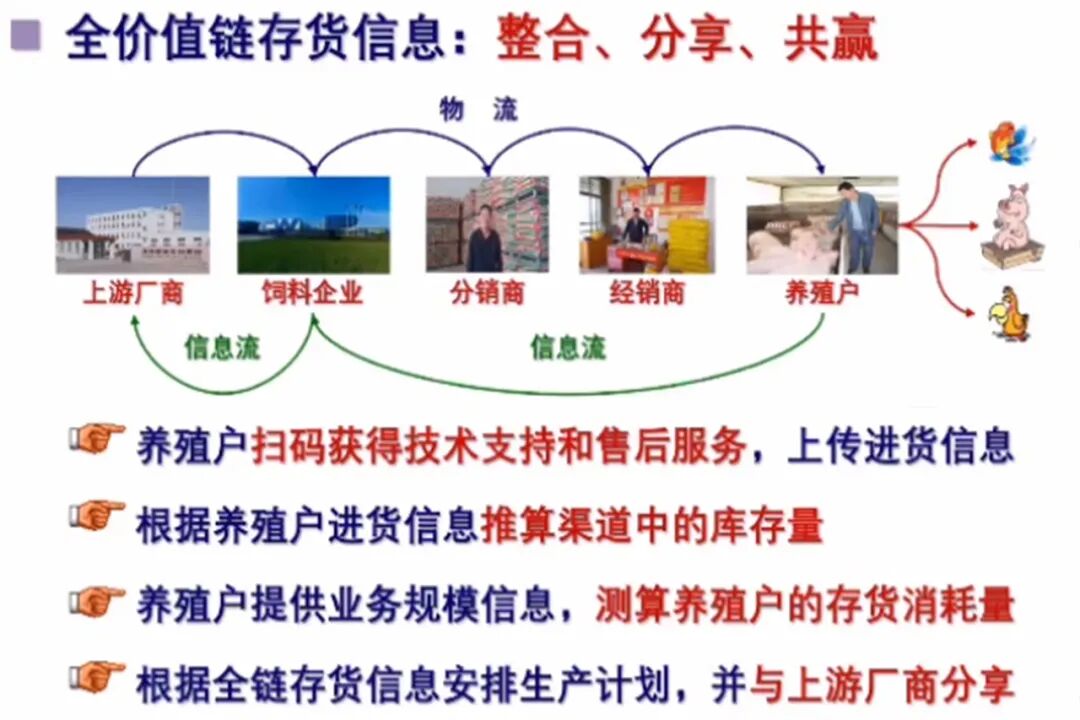 全价值链存货信息：整合、分享、共赢

物 流

上游厂商

饲料企业

分销商

经销商

养殖户

信息流

信息流

养殖户扫码获得技术支持和售后服务，上传进货信息

根据养殖户进货信息推算渠道中的库存量

养殖户提供业务规模信息，测算养殖户的存货消耗量

根据全链存货信息安排生产计划，并与上游厂商分享